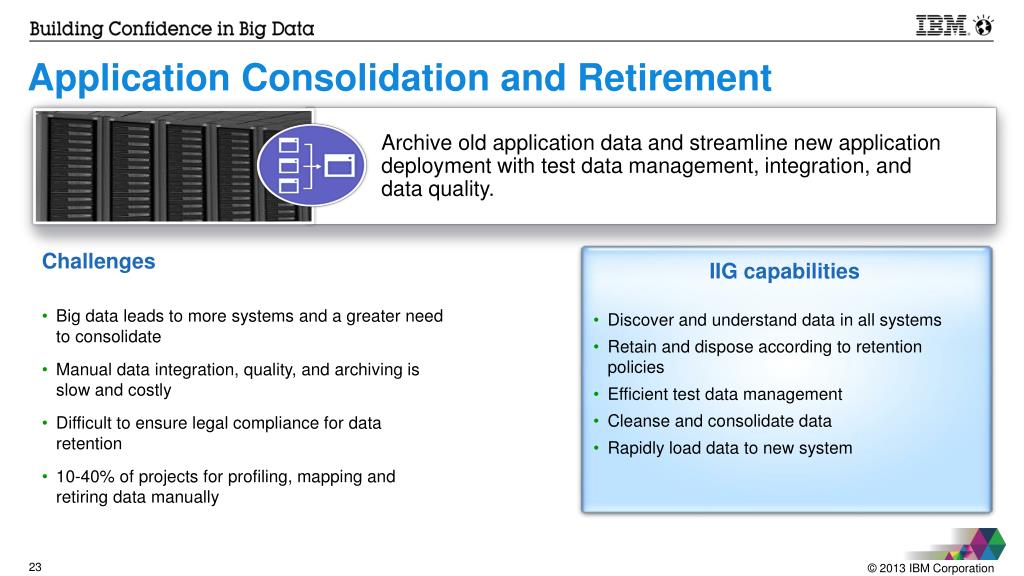 Building Confidence in Big Data

IBM

Application Consolidation and Retirement

Archive old application data and streamline new application deployment with test data management, integration, and data quality.

Challenges

• Big data leads to more systems and a greater need to consolidate
• Manual data integration, quality, and archiving is slow and costly
• Difficult to ensure legal compliance for data retention
• 10-40% of projects for profiling, mapping and retiring data manually

IIG capabilities

• Discover and understand data in all systems
• Retain and dispose according to retention policies
• Efficient test data management
• Cleanse and consolidate data
• Rapidly load data to new system

23

© 2013 IBM Corporation